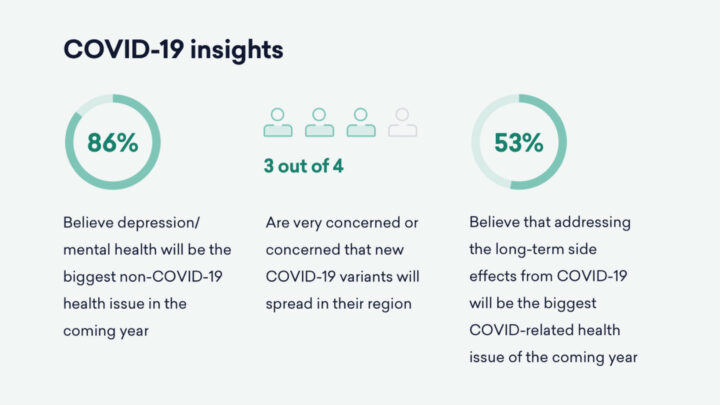 COVID-19 insights

86%

Believe depression/ mental health will be the biggest non-COVID-19 health issue in the coming year

3 out of 4

Are very concerned or concerned that new COVID-19 variants will spread in their region

53%

Believe that addressing the long-term side effects from COVID-19 will be the biggest COVID-related health issue of the coming year